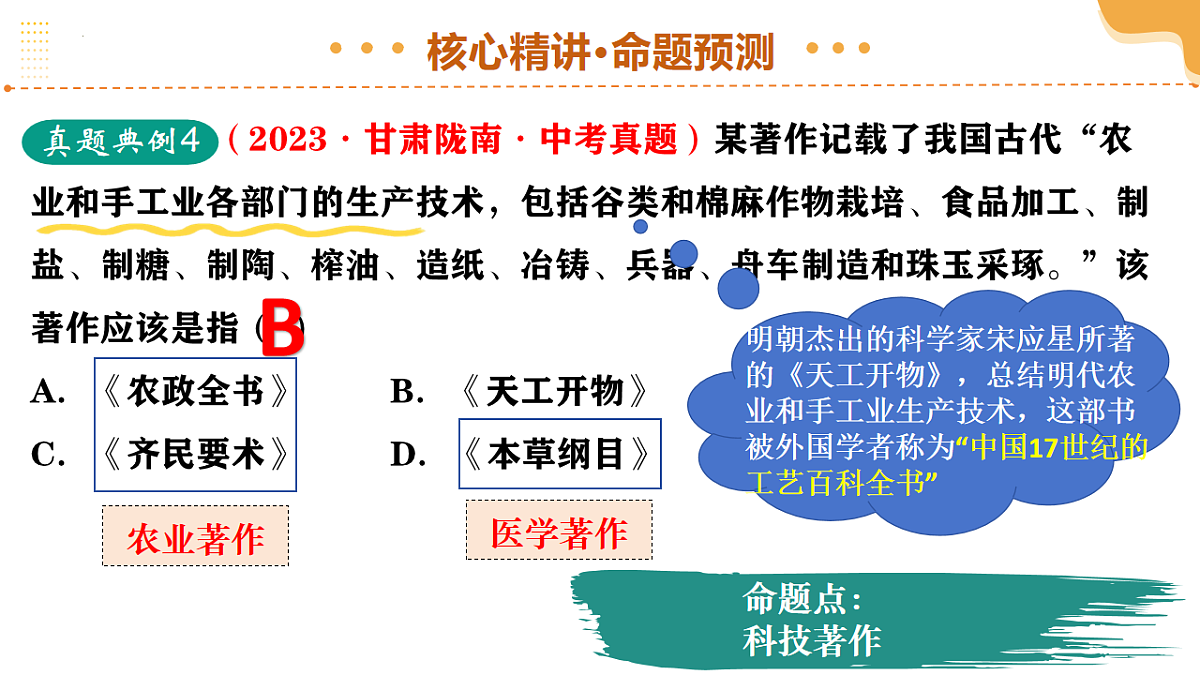 核心精讲·命题预测

真题典例4（2023·甘肃陇南·中考真题）某著作记载了我国古代“农业和手工业各部门的生产技术，包括谷类和棉麻作物栽培、食品加工、制盐、制糖、制陶、榨油、造纸、冶铸、兵器、舟车制造和珠玉采琢。”该著作应该是指（B）

A. 《农政全书》
B. 《天工开物》
C. 《齐民要术》
D. 《本草纲目》

农业著作

医学著作

明朝杰出的科学家宋应星所著的《天工开物》，总结明代农业和手工业生产技术，这部书被外国学者称为“中国17世纪的工艺百科全书”

命题点：
科技著作